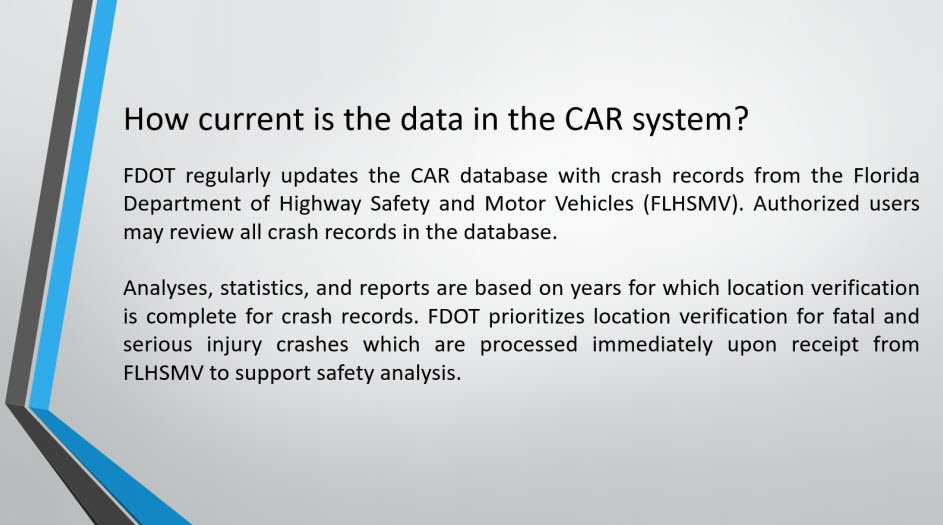 How current is the data in the CAR system?

FDOT regularly updates the CAR database with crash records from the Florida Department of Highway Safety and Motor Vehicles (FLHSMV). Authorized users may review all crash records in the database.

Analyses, statistics, and reports are based on years for which location verification is complete for crash records. FDOT prioritizes location verification for fatal and serious injury crashes which are processed immediately upon receipt from FLHSMV to support safety analysis.